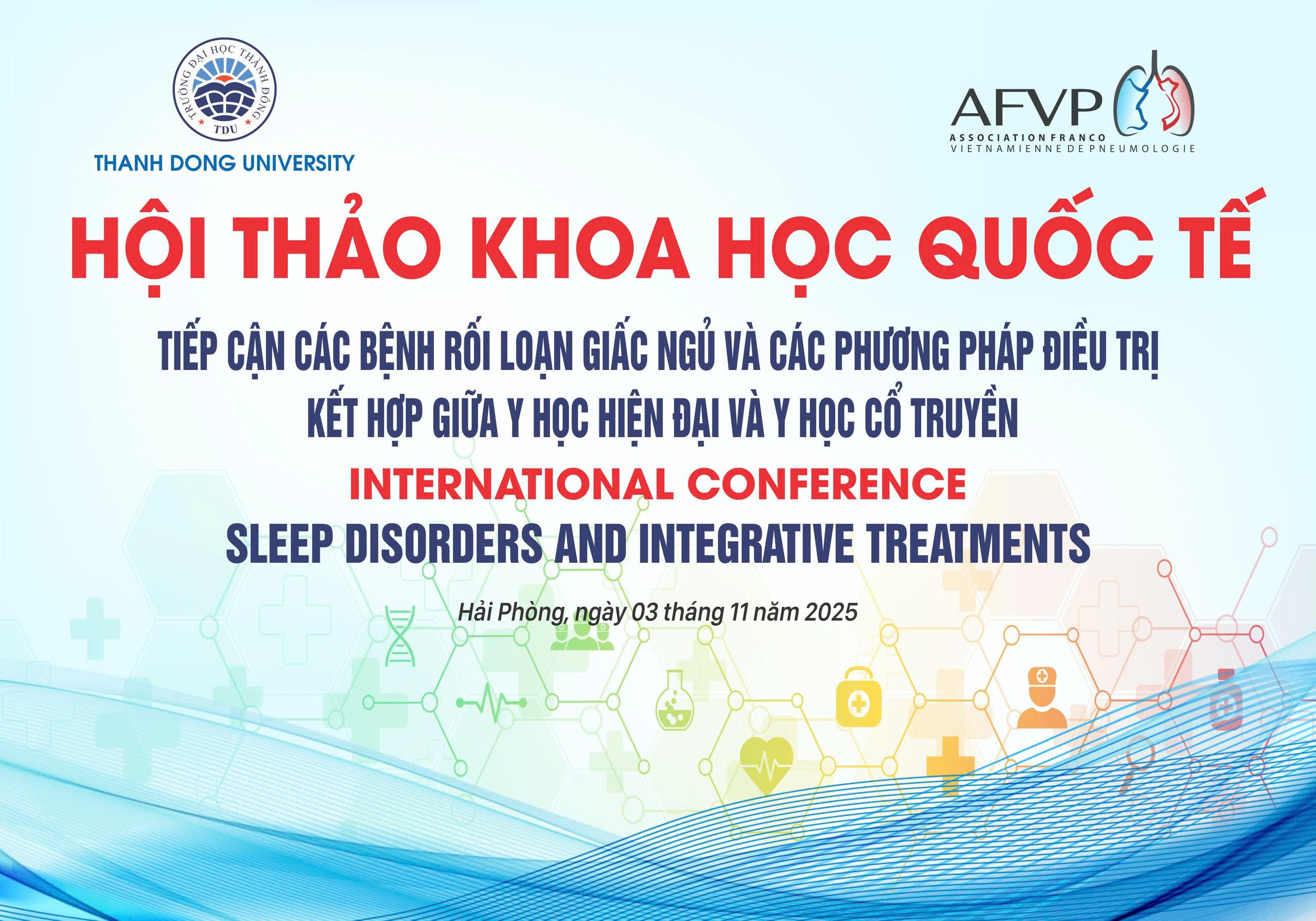 TRƯỜNG ĐẠI HỌC THÀNH ĐÔNG
TDU
THANH DONG UNIVERSITY

AFVP
ASSOCIATION FRANCO
VIETNAMIENNE DE PNEUMOLOGIE

HỘI THẢO KHOA HỌC QUỐC TẾ

TIẾP CẬN CÁC BỆNH RỐI LOẠN GIẤC NGỦ VÀ CÁC PHƯƠNG PHÁP ĐIỀU TRỊ
KẾT HỢP GIỮA Y HỌC HIỆN ĐẠI VÀ Y HỌC CỔ TRUYỀN

INTERNATIONAL CONFERENCE
SLEEP DISORDERS AND INTEGRATIVE TREATMENTS

Hải Phòng, ngày 03 tháng 11 năm 2025